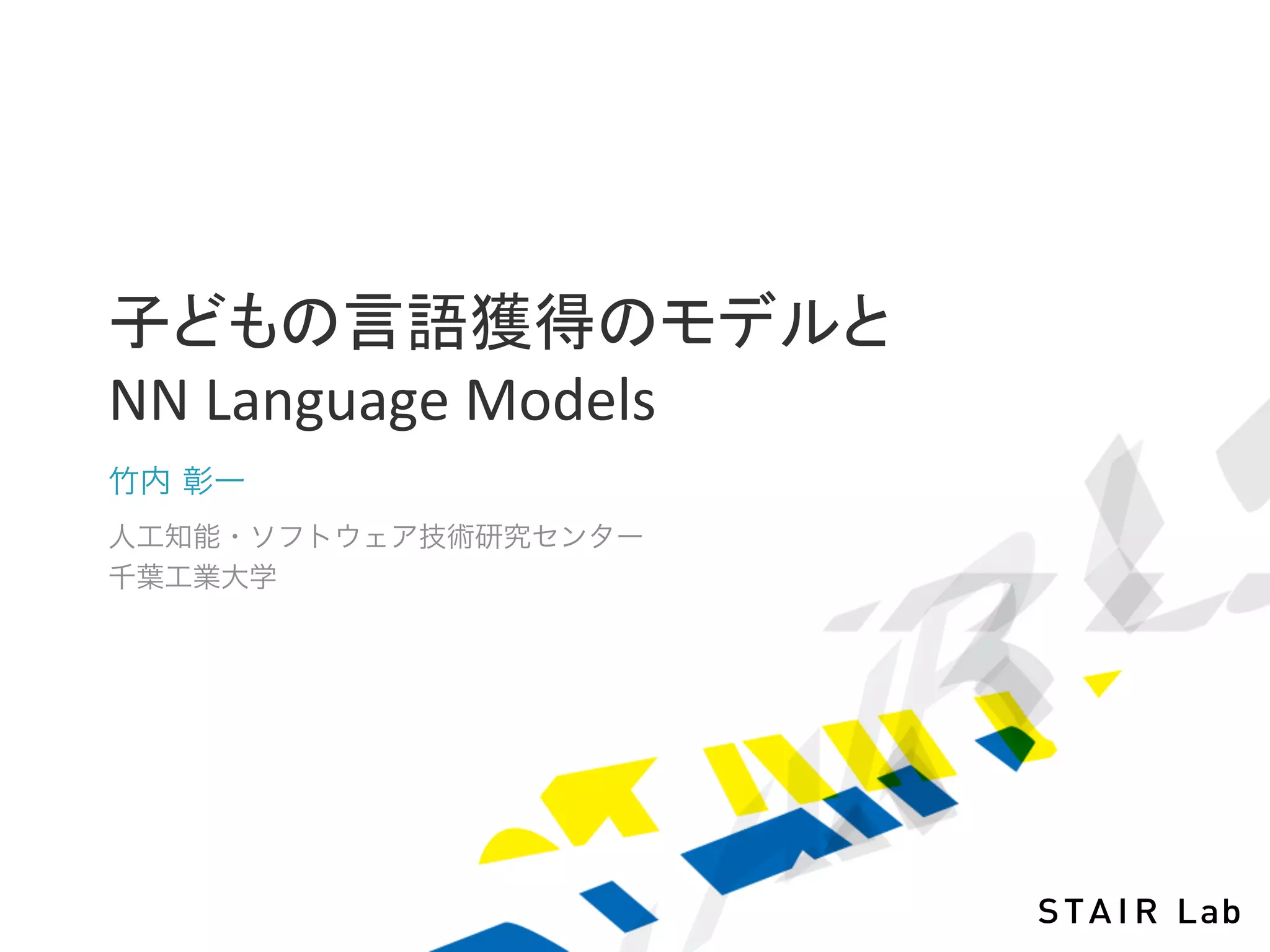 子どもの言語獲得のモデルと
NN Language Models

竹内 彰一

人工知能・ソフトウェア技術研究センター
千葉工業大学

STAIR Lab